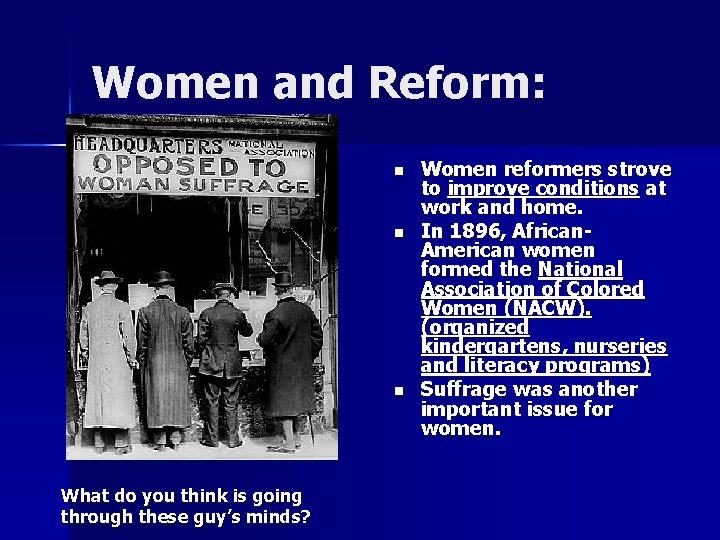 Women and Reform:

HEADQUARTERS NATIONAL ASSOCIATION OPPOSED TO WOMAN SUFFRAGE

- Women reformers strove to improve conditions at work and home.
- In 1896, African-American women formed the National Association of Colored Women (NACW). (organized kindergartens, nurseries and literacy programs)
- Suffrage was another important issue for women.

What do you think is going through these guy's minds?